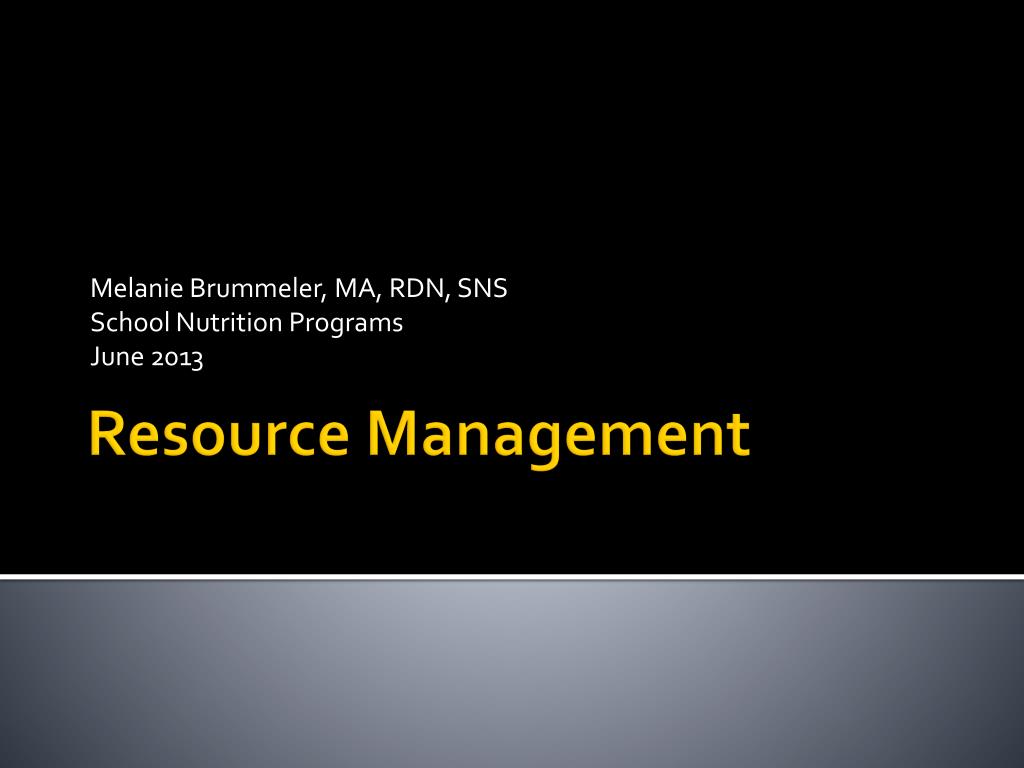 Melanie Brummeler, MA, RDN, SNS
School Nutrition Programs
June 2013

Resource Management